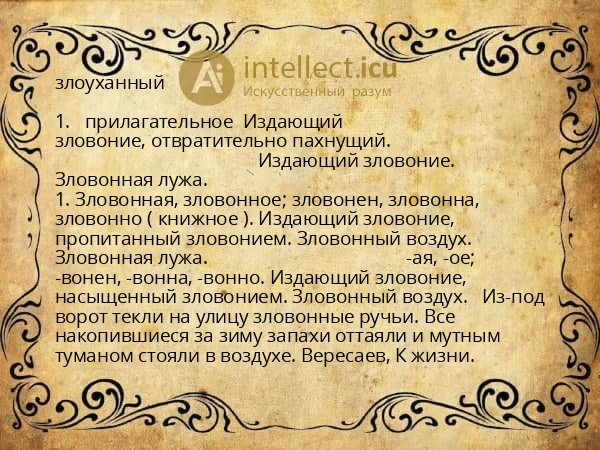 злоуханный

Ai intellect.icu
Искусственный разум

1. прилагательное Издающий зловоние, отвратительно пахнущий. Издающий зловоние. Зловонная лужа.
1. Зловонная, зловонное; зловонен, зловонна, зловонно ( книжное ). Издающий зловоние, пропитанный зловонием. Зловонный воздух. Зловонная лужа. -ая, -ое; -вонен, -вонна, -вонно. Издающий зловоние, насыщенный зловонием. Зловонный воздух. Из-под ворот текли на улицу зловонные ручьи. Все накопившиеся за зиму запахи оттаяли и мутным туманом стояли в воздухе. Вересаев, К жизни.